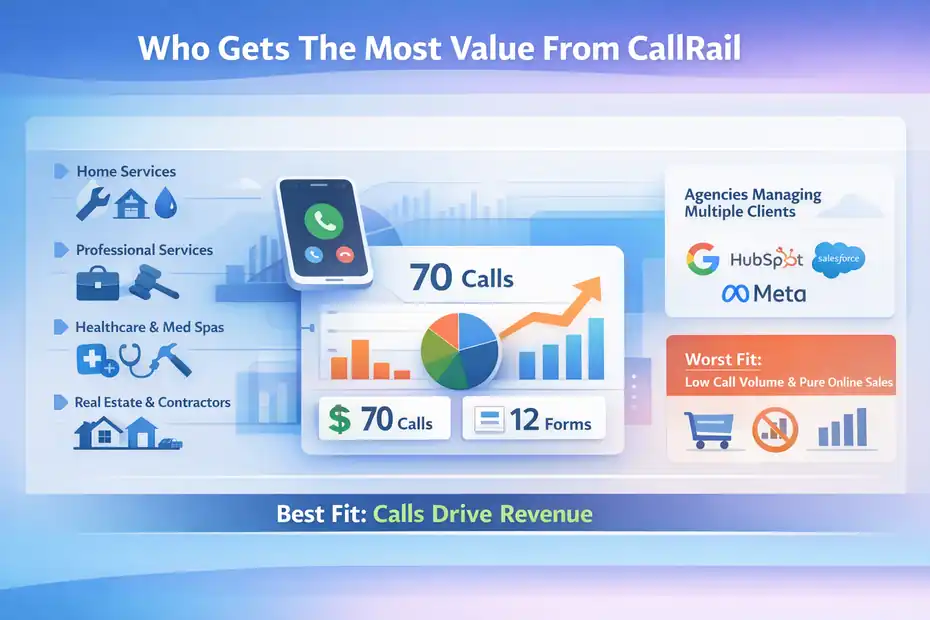 Who Gets The Most Value From CallRail

Home Services

Professional Services

Healthcare & Med Spas

Real Estate & Contractors

70 Calls

$ 70 Calls

12 Forms

Agencies Managing Multiple Clients

HubSpot

salesforce

Meta

Worst Fit:
Low Call Volume & Pure Online Sales

Best Fit: Calls Drive Revenue